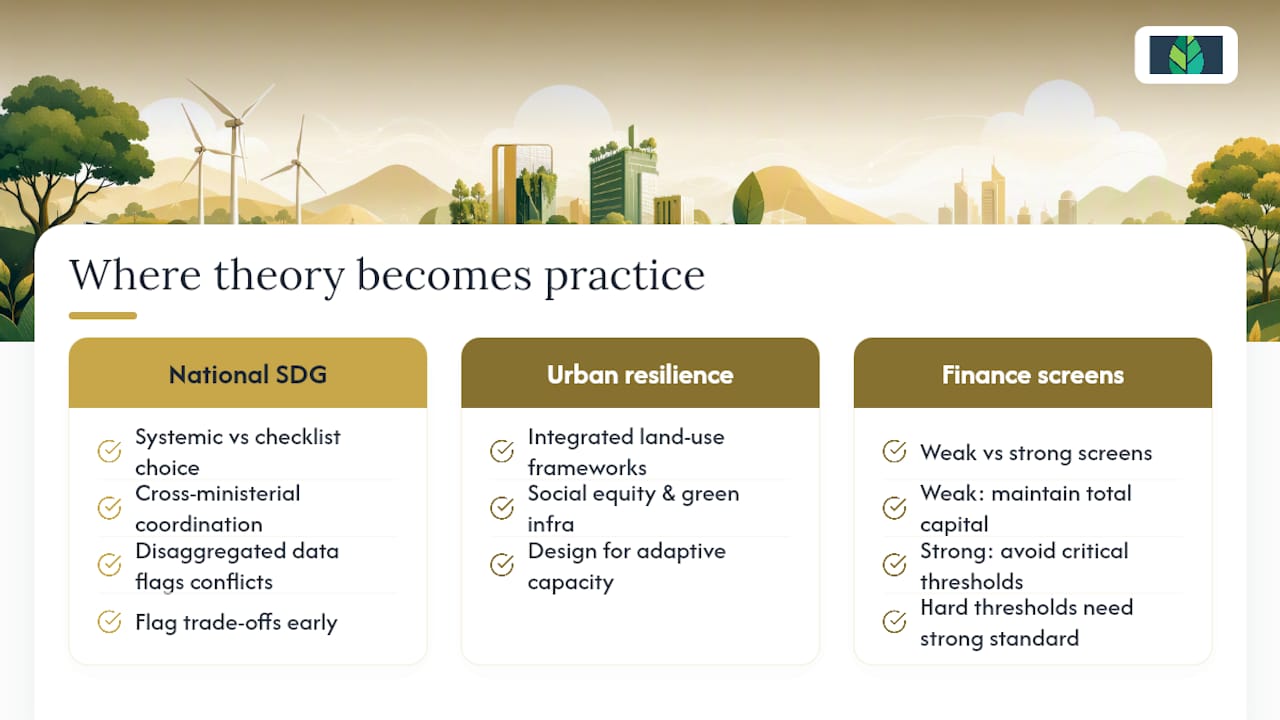 Where theory becomes practice

National SDG

Systemic vs checklist choice

Cross-ministerial coordination

Disaggregated data flags conflicts

Flag trade-offs early

Urban resilience

Integrated land-use frameworks

Social equity & green infra

Design for adaptive capacity

Finance screens

Weak vs strong screens

Weak: maintain total capital

Strong: avoid critical thresholds

Hard thresholds need strong standard